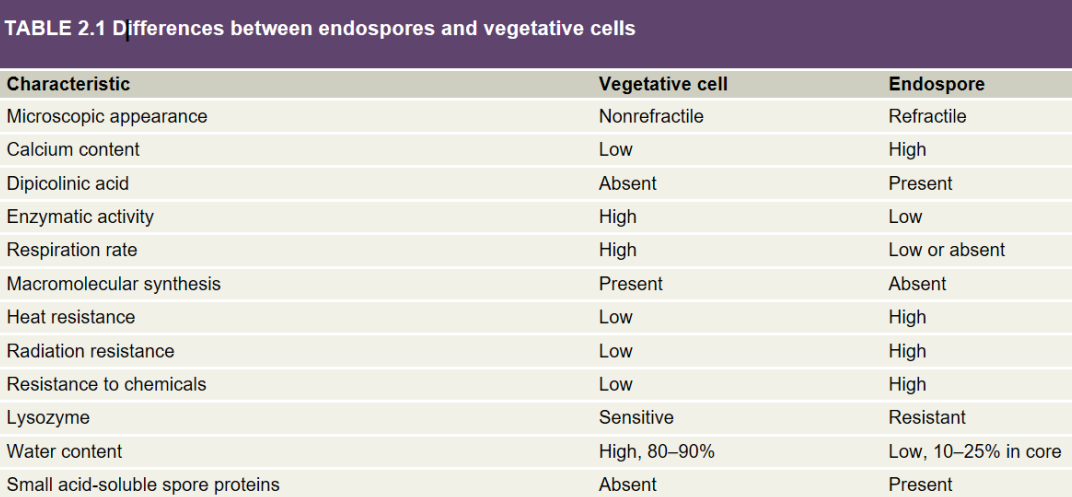 TABLE 2.1 Differences between endospores and vegetative cells

| Characteristic | Vegetative cell | Endospore |
|---|---|---|
| Microscopic appearance | Nonrefractile | Refractile |
| Calcium content | Low | High |
| Dipicolinic acid | Absent | Present |
| Enzymatic activity | High | Low |
| Respiration rate | High | Low or absent |
| Macromolecular synthesis | Present | Absent |
| Heat resistance | Low | High |
| Radiation resistance | Low | High |
| Resistance to chemicals | Low | High |
| Lysozyme | Sensitive | Resistant |
| Water content | High, 80–90% | Low, 10–25% in core |
| Small acid-soluble spore proteins | Absent | Present |